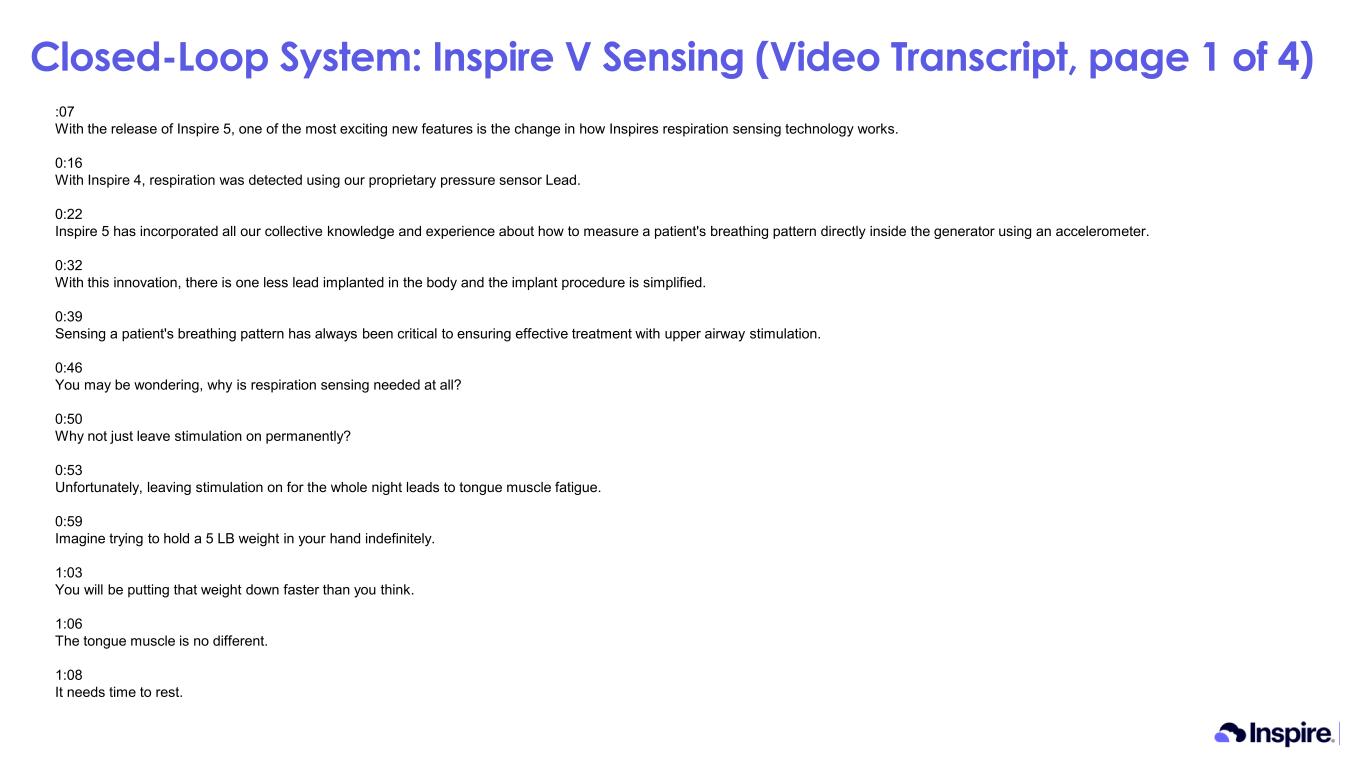 Closed-Loop System: Inspire V Sensing (Video Transcript, page 1 of 4)

:07
With the release of Inspire 5, one of the most exciting new features is the change in how Inspires respiration sensing technology works.

0:16
With Inspire 4, respiration was detected using our proprietary pressure sensor Lead.

0:22
Inspire 5 has incorporated all our collective knowledge and experience about how to measure a patient's breathing pattern directly inside the generator using an accelerometer.

0:32
With this innovation, there is one less lead implanted in the body and the implant procedure is simplified.

0:39
Sensing a patient's breathing pattern has always been critical to ensuring effective treatment with upper airway stimulation.

0:46
You may be wondering, why is respiration sensing needed at all?

0:50
Why not just leave stimulation on permanently?

0:53
Unfortunately, leaving stimulation on for the whole night leads to tongue muscle fatigue.

0:59
Imagine trying to hold a 5 LB weight in your hand indefinitely.

1:03
You will be putting that weight down faster than you think.

1:06
The tongue muscle is no different.

1:08
It needs time to rest.

Inspire.